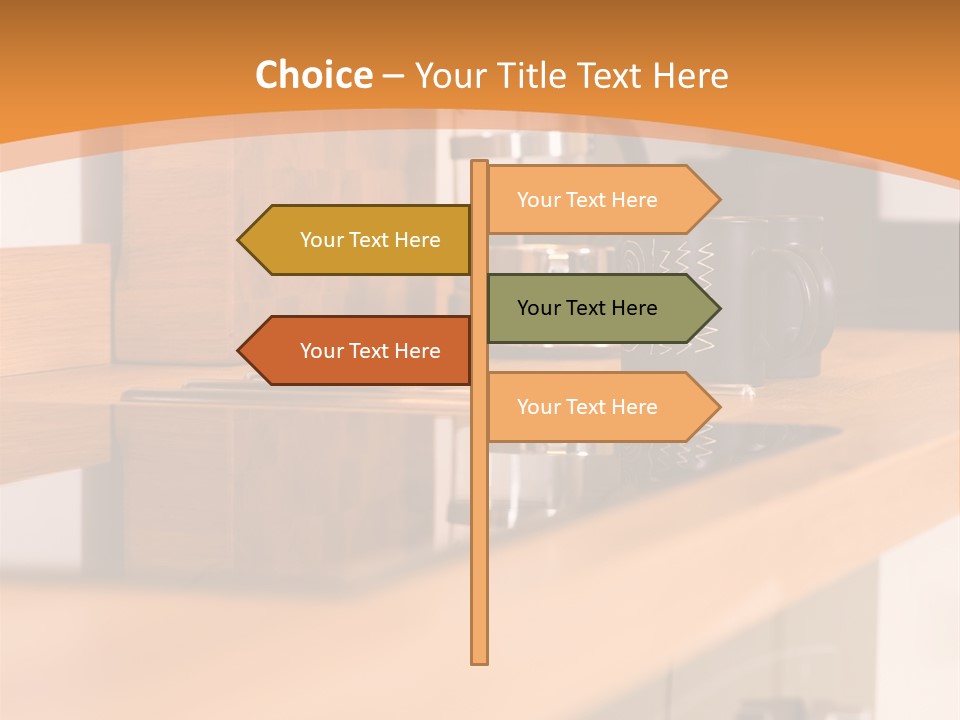 Choice – Your Title Text Here

Your Text Here

Your Text Here

Your Text Here

Your Text Here

Your Text Here